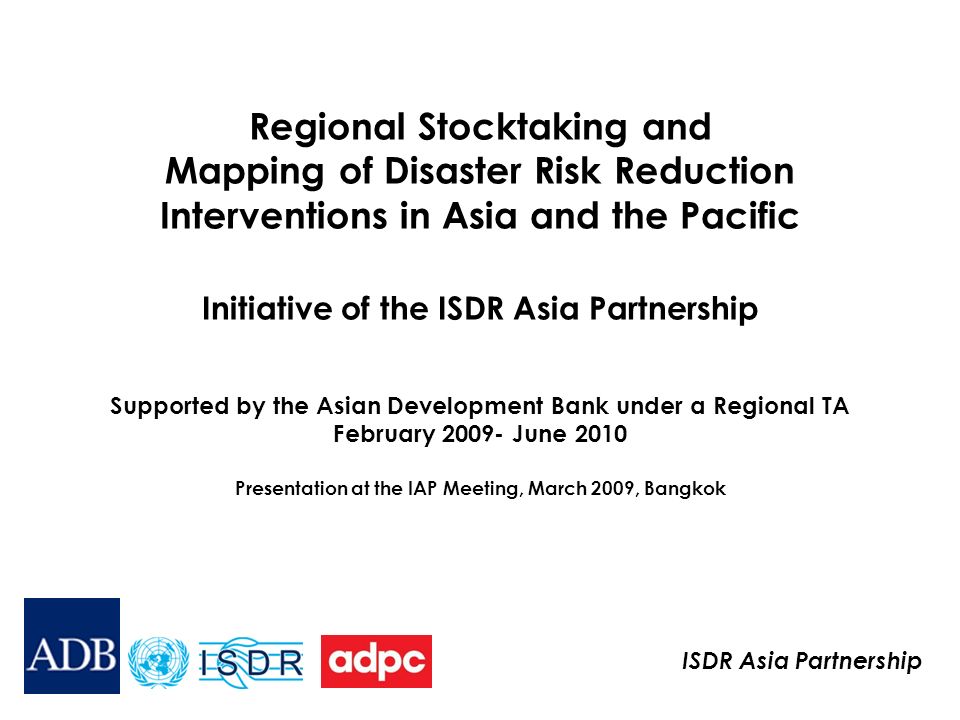 Regional Stocktaking and Mapping of Disaster Risk Reduction Interventions in Asia and the Pacific

Initiative of the ISDR Asia Partnership

Supported by the Asian Development Bank under a Regional TA
February 2009- June 2010

Presentation at the IAP Meeting, March 2009, Bangkok

ADB ISDR adpc

ISDR Asia Partnership